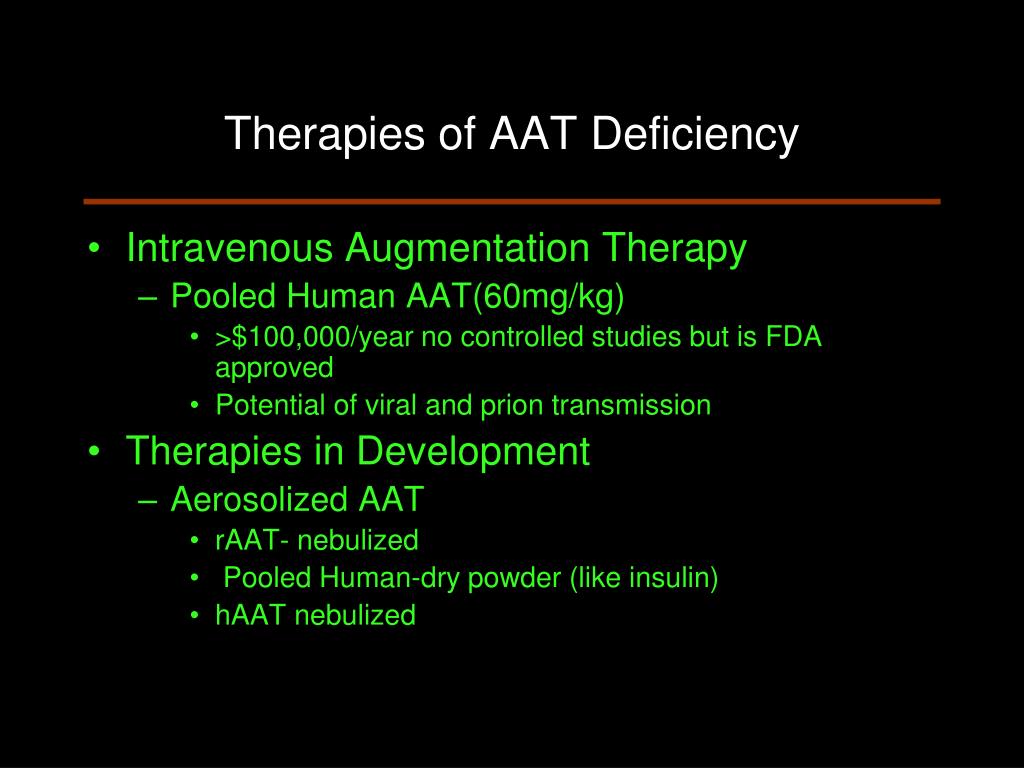 Therapies of AAT Deficiency

• Intravenous Augmentation Therapy
– Pooled Human AAT(60mg/kg)
• >\$100,000/year no controlled studies but is FDA approved
• Potential of viral and prion transmission
• Therapies in Development
– Aerosolized AAT
• rAAT- nebulized
• Pooled Human-dry powder (like insulin)
• hAAT nebulized